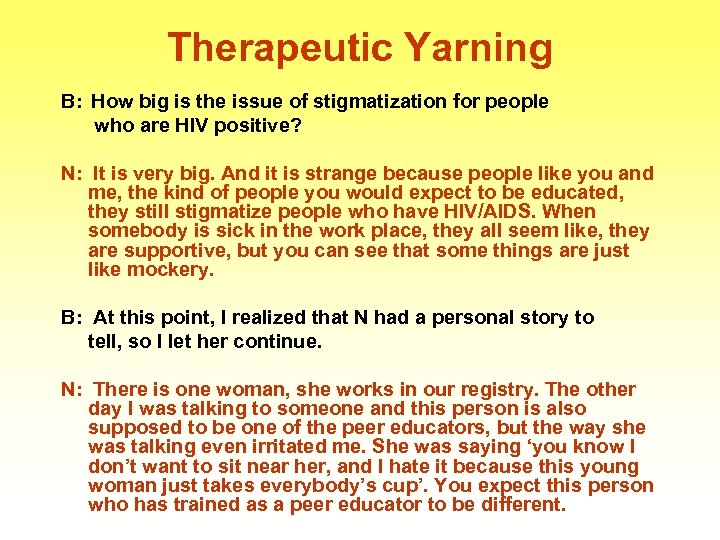 Therapeutic Yarning

B: How big is the issue of stigmatization for people who are HIV positive?

N: It is very big. And it is strange because people like you and me, the kind of people you would expect to be educated, they still stigmatize people who have HIV/AIDS. When somebody is sick in the work place, they all seem like, they are supportive, but you can see that some things are just like mockery.

B: At this point, I realized that N had a personal story to tell, so I let her continue.

N: There is one woman, she works in our registry. The other day I was talking to someone and this person is also supposed to be one of the peer educators, but the way she was talking even irritated me. She was saying ‘you know I don’t want to sit near her, and I hate it because this young woman just takes everybody’s cup’. You expect this person who has trained as a peer educator to be different.